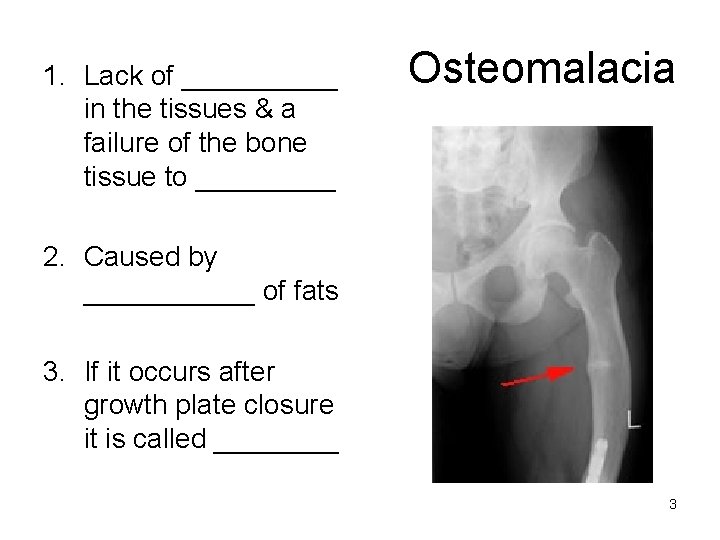 Osteomalacia

1. Lack of __________ in the tissues & a failure of the bone tissue to _________

2. Caused by ___________ of fats

3. If it occurs after growth plate closure it is called ________

L

3